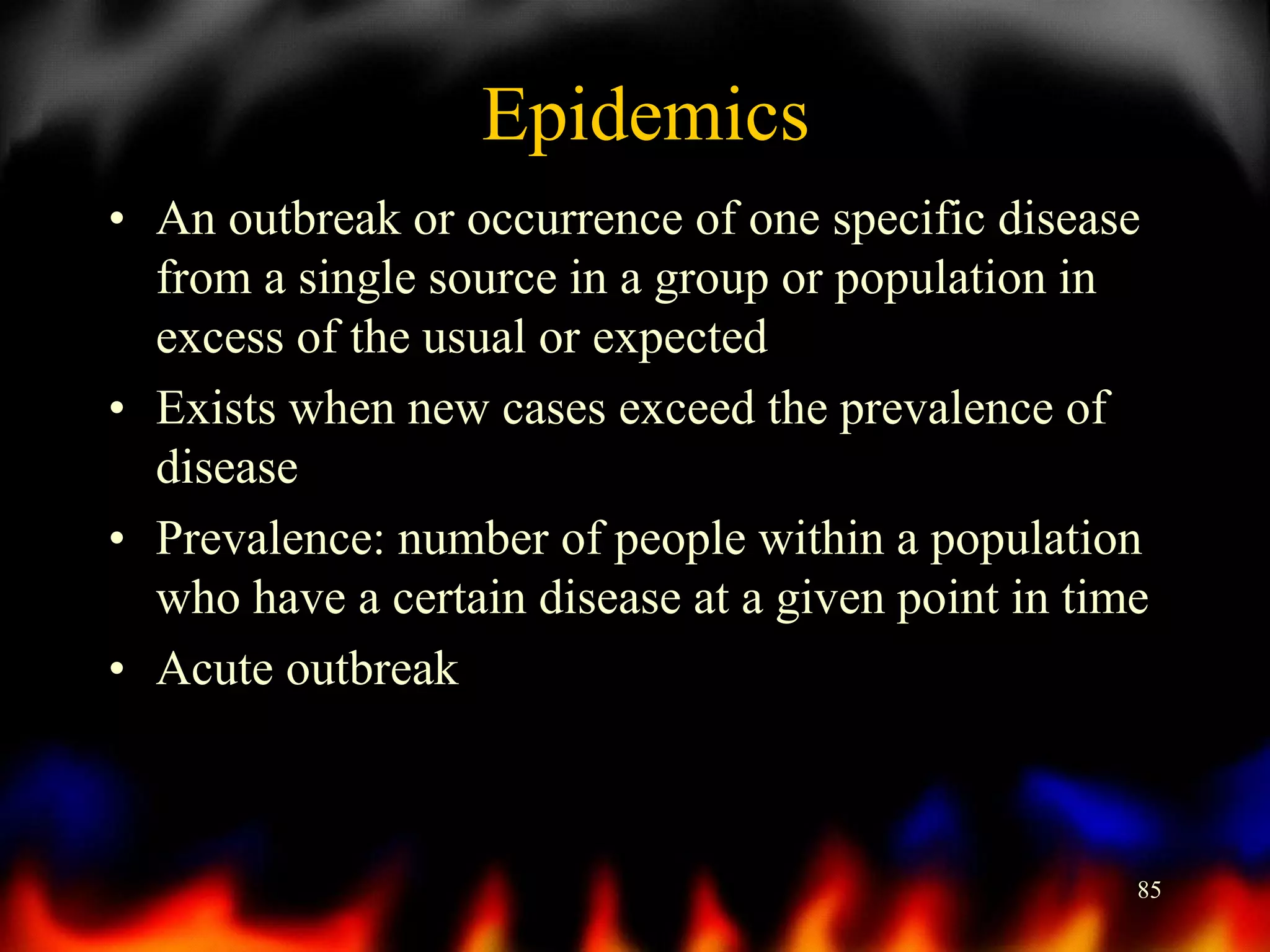 Epidemics

• An outbreak or occurrence of one specific disease from a single source in a group or population in excess of the usual or expected

• Exists when new cases exceed the prevalence of disease

• Prevalence: number of people within a population who have a certain disease at a given point in time

• Acute outbreak

85